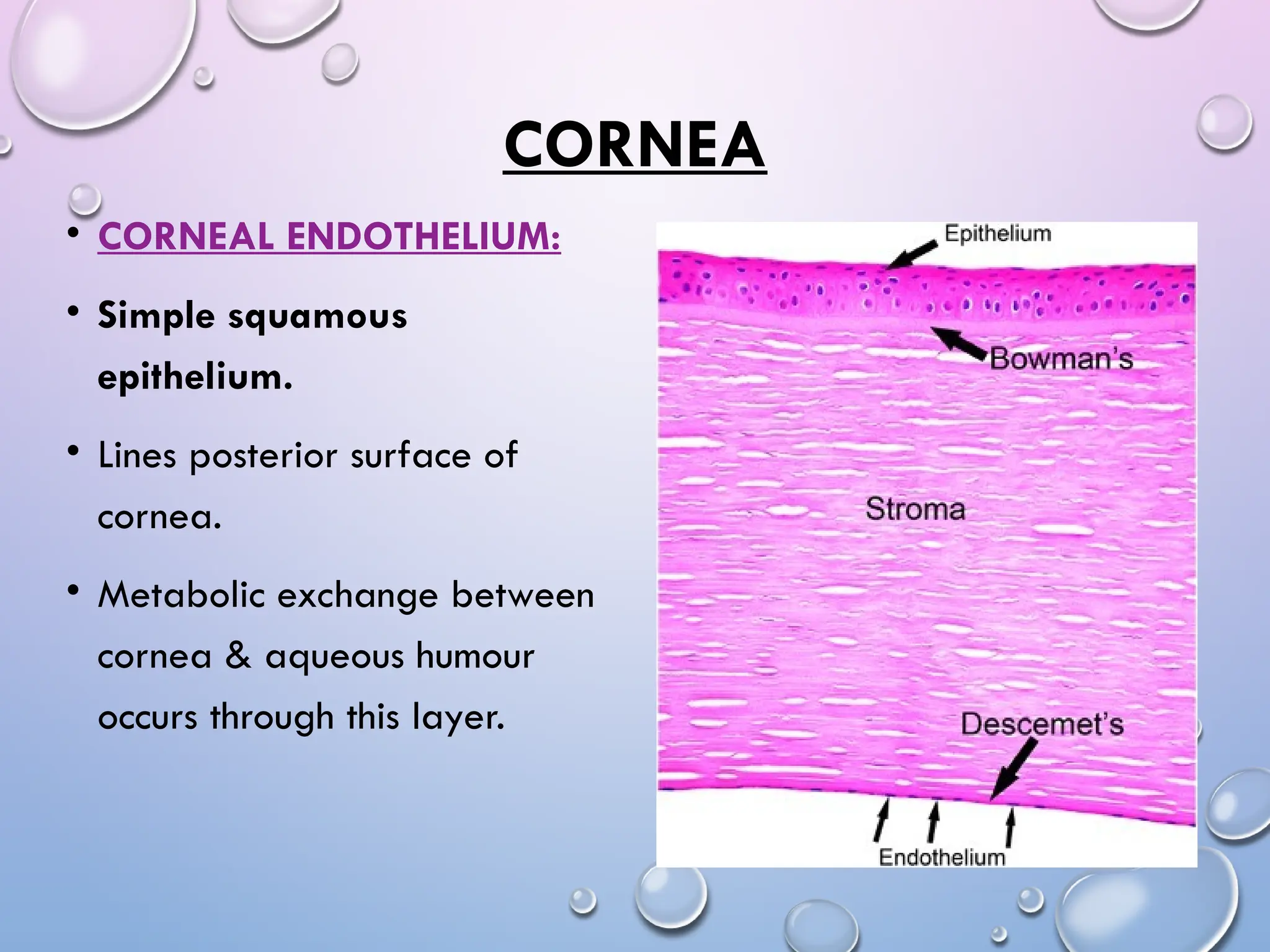 CORNEA

• CORNEAL ENDOTHELIUM:

• Simple squamous epithelium.

• Lines posterior surface of cornea.

• Metabolic exchange between cornea & aqueous humour occurs through this layer.

Epithelium

Bowman's

Stroma

Descemet's

Endothelium